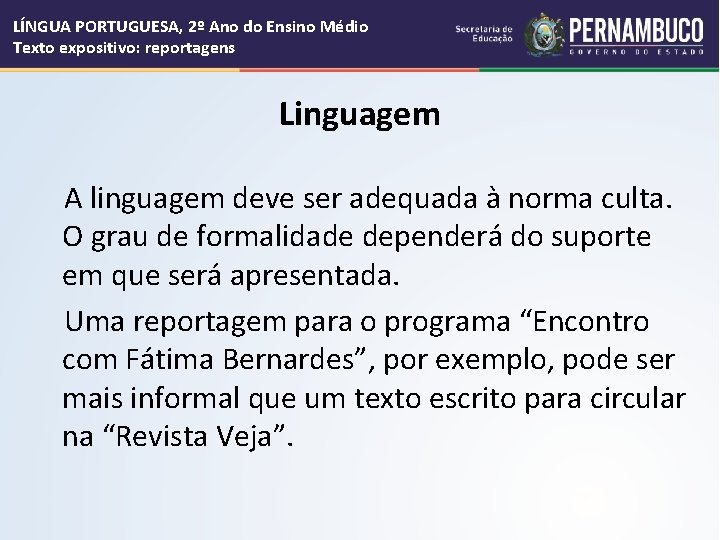 LÍNGUA PORTUGUESA, 2º Ano do Ensino Médio
Texto expositivo: reportagens

Secretaria de Educação

PERNAMBUCO
GOVERNO DO ESTADO

Linguagem

A linguagem deve ser adequada à norma culta. O grau de formalidade dependerá do suporte em que será apresentada.

Uma reportagem para o programa “Encontro com Fátima Bernardes”, por exemplo, pode ser mais informal que um texto escrito para circular na “Revista Veja”.